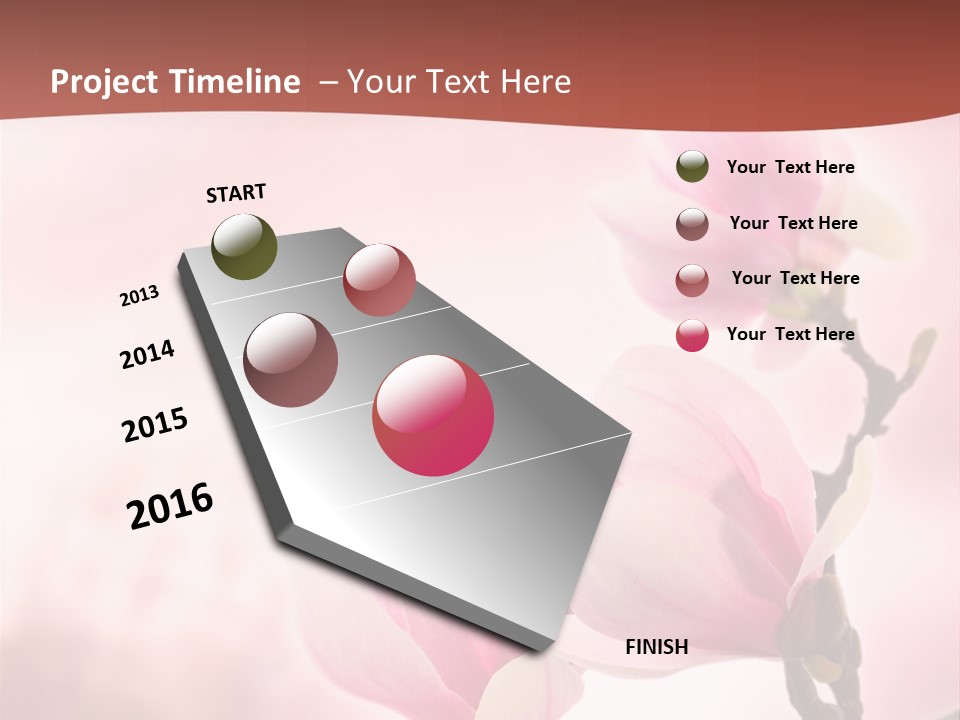 Project Timeline – Your Text Here

START

2013

2014

2015

2016

FINISH

Your Text Here

Your Text Here

Your Text Here

Your Text Here